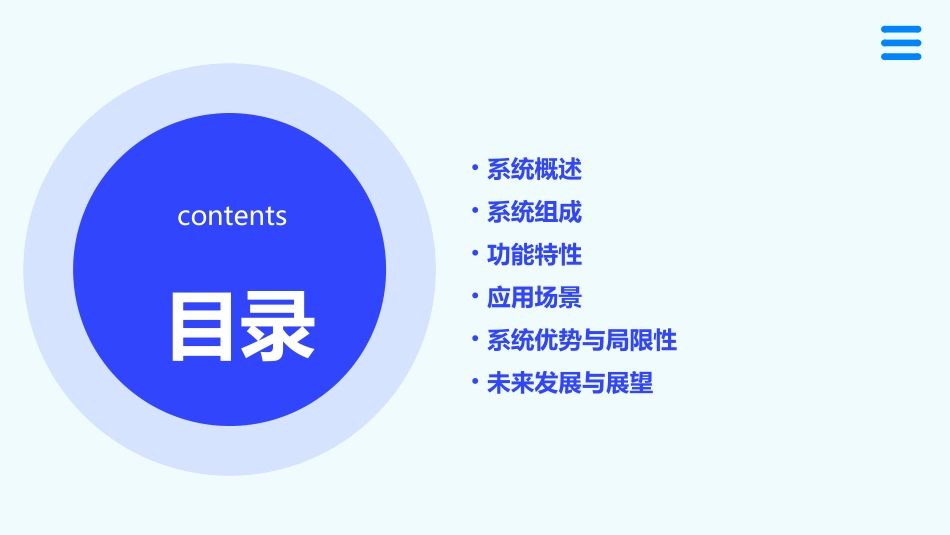 contents

目录

• 系统概述
• 系统组成
• 功能特性
• 应用场景
• 系统优势与局限性
• 未来发展与展望